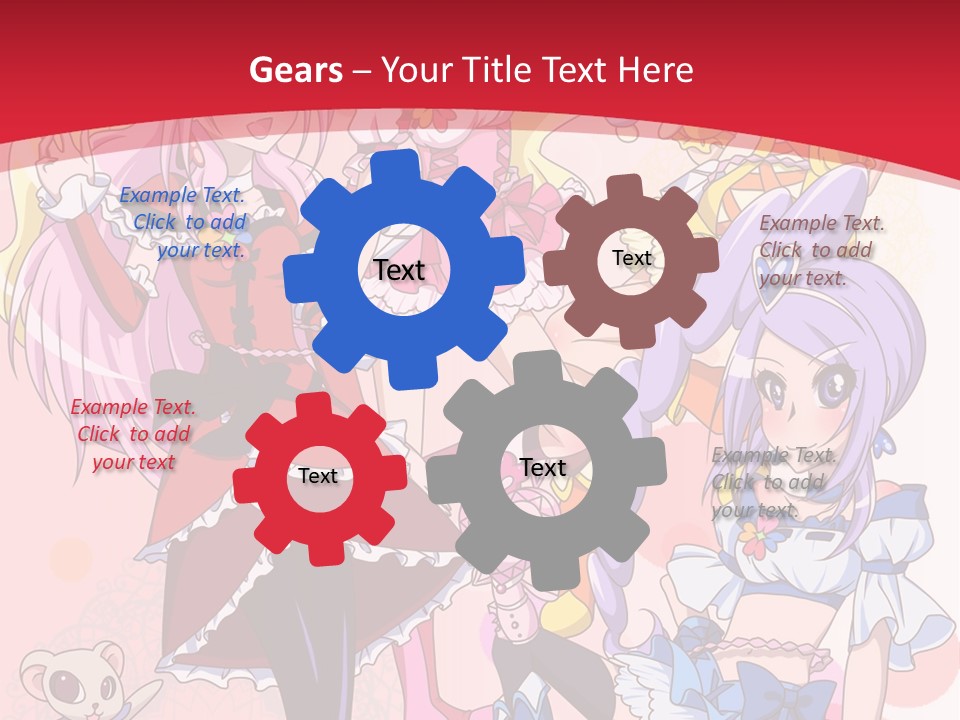 Gears – Your Title Text Here

Example Text. Click to add your text.

Text

Text

Example Text. Click to add your text.

Example Text. Click to add your text

Text

Text

Example Text. Click to add your text.